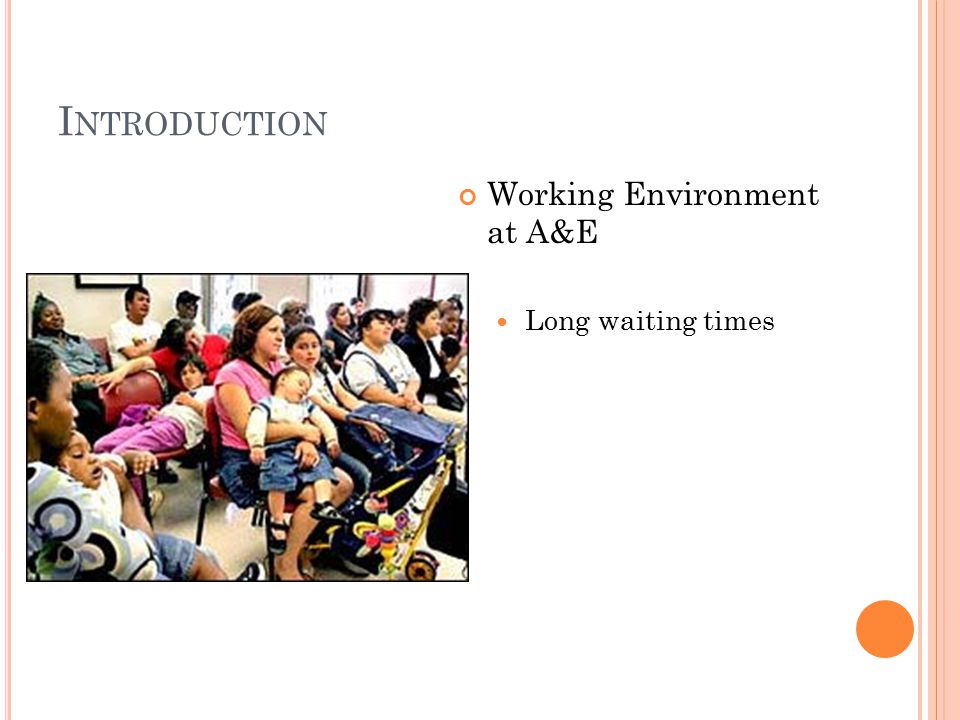 INTRODUCTION

Working Environment at A&E

Long waiting times